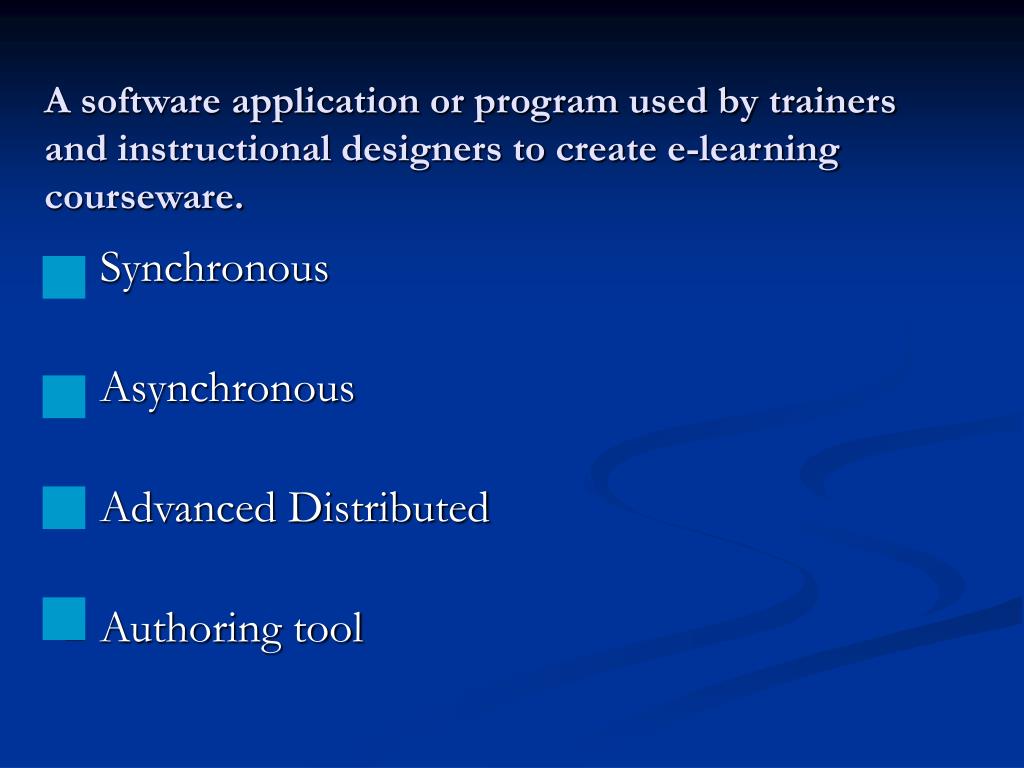 A software application or program used by trainers and instructional designers to create e-learning courseware.

Synchronous

Asynchronous

Advanced Distributed

Authoring tool